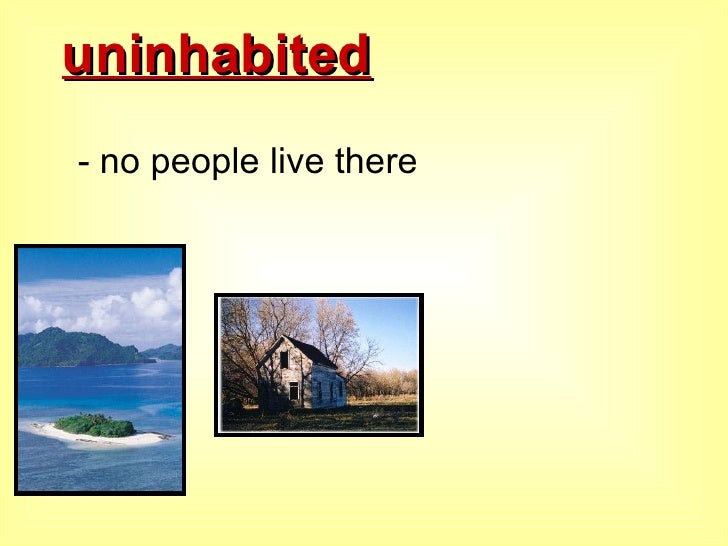 uninhabited

- no people live there